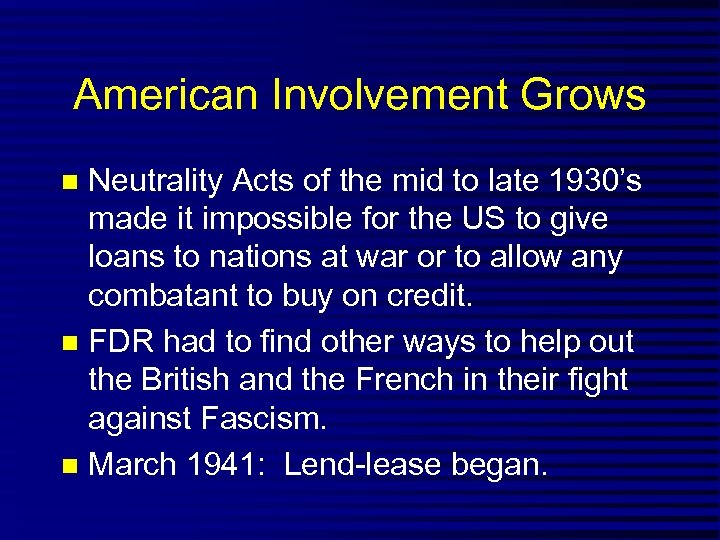 American Involvement Grows

- Neutrality Acts of the mid to late 1930’s made it impossible for the US to give loans to nations at war or to allow any combatant to buy on credit.
- FDR had to find other ways to help out the British and the French in their fight against Fascism.
- March 1941: Lend-lease began.